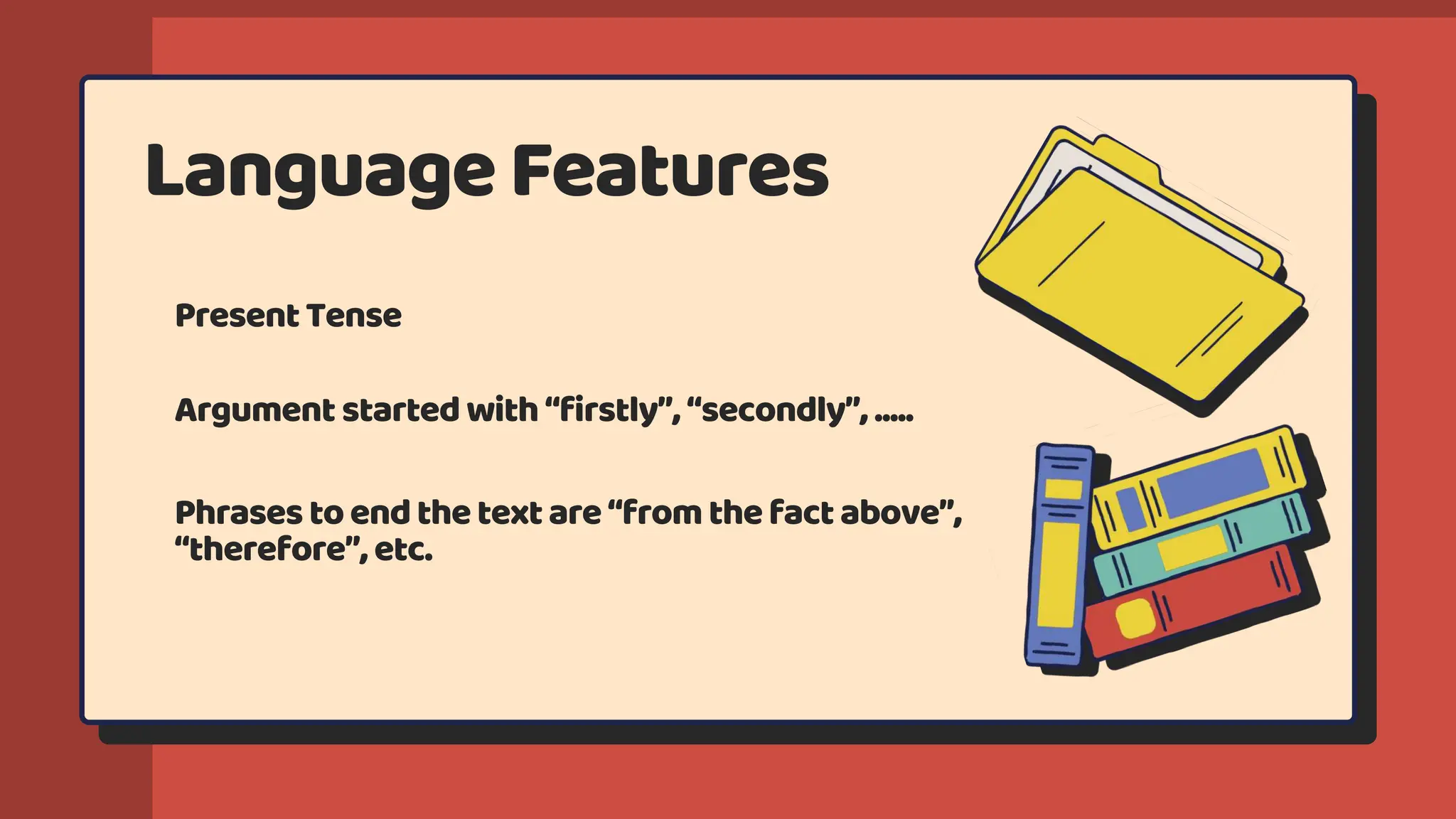 Language Features

Present Tense

Argument started with “firstly”, “secondly”, .....

Phrases to end the text are “from the fact above”, “therefore”, etc.